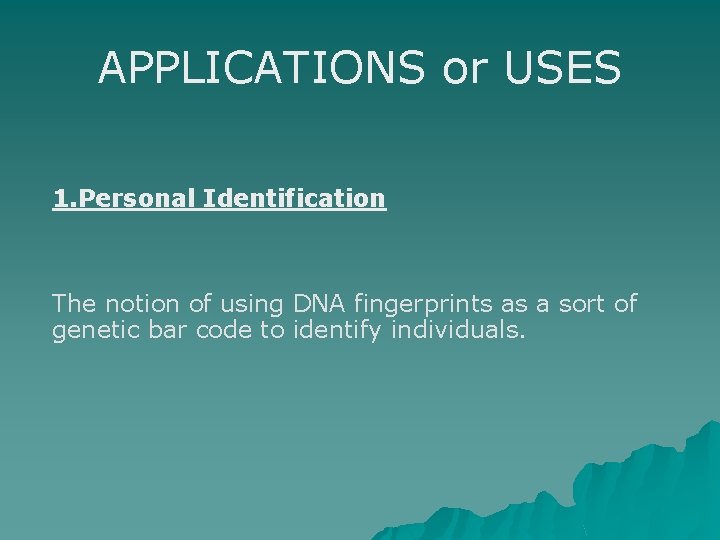 APPLICATIONS or USES

1.Personal Identification

The notion of using DNA fingerprints as a sort of genetic bar code to identify individuals.